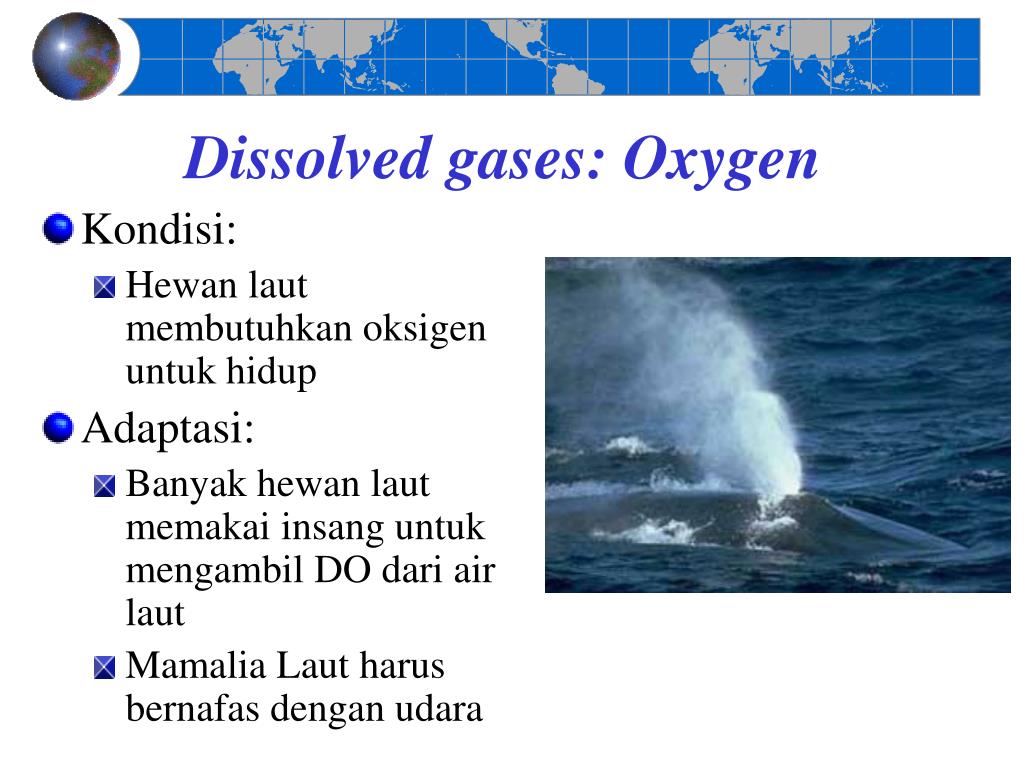 Dissolved gases: Oxygen

Kondisi:

Hewan laut membutuhkan oksigen untuk hidup

Adaptasi:

Banyak hewan laut memakai insang untuk mengambil DO dari air laut

Mamalia Laut harus bernafas dengan udara